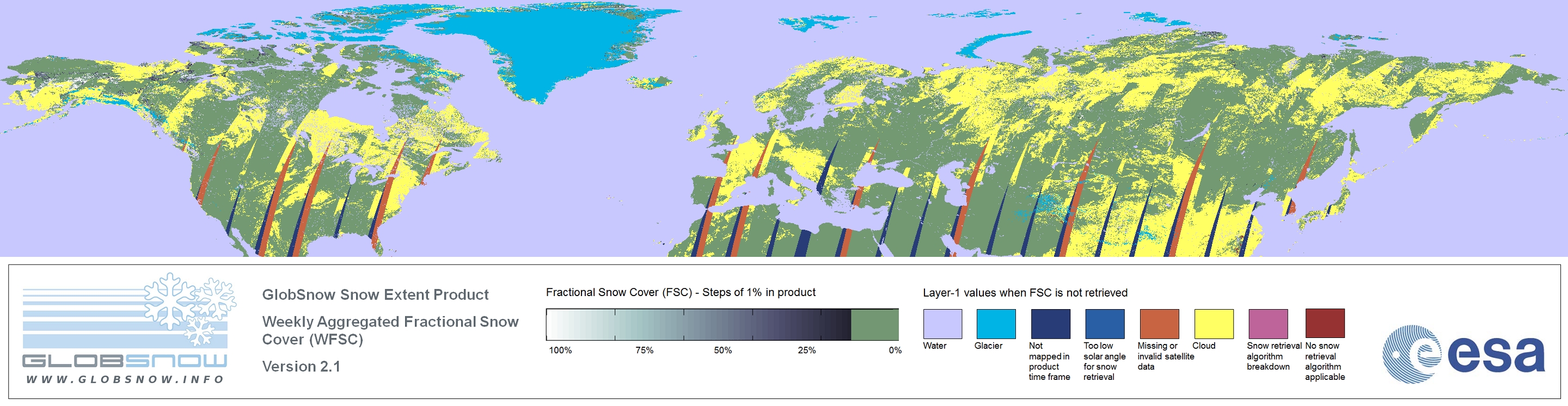 GLOBSNOW
WWW.GLOBSNOW.INFO

GlobSnow Snow Extent Product

Weekly Aggregated Fractional Snow Cover (WFSC)

Version 2.1

Fractional Snow Cover (FSC) - Steps of 1% in product

100% 75% 50% 25% 0%

Layer-1 values when FSC is not retrieved

Water

Glacier

Not mapped in product time frame

Too low solar angle for snow retrieval

Missing or invalid satellite data

Cloud

Snow retrieval algorithm breakdown

No snow retrieval algorithm applicable

esa